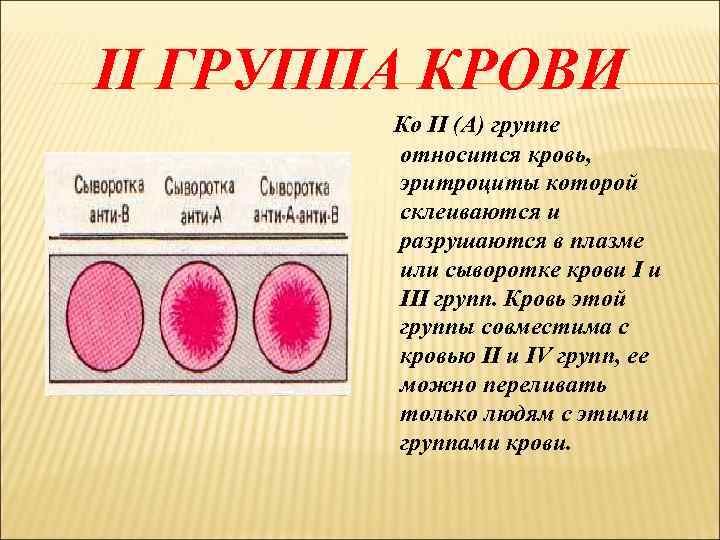 II ГРУППА КРОВИ

Сыворотка анти-В

Сыворотка анти-А

Сыворотка анти-А-анти-В

Ко II (А) группе относится кровь, эритроциты которой склеиваются и разрушаются в плазме или сыворотке крови I и III групп. Кровь этой группы совместима с кровью II и IV групп, ее можно переливать только людям с этими группами крови.